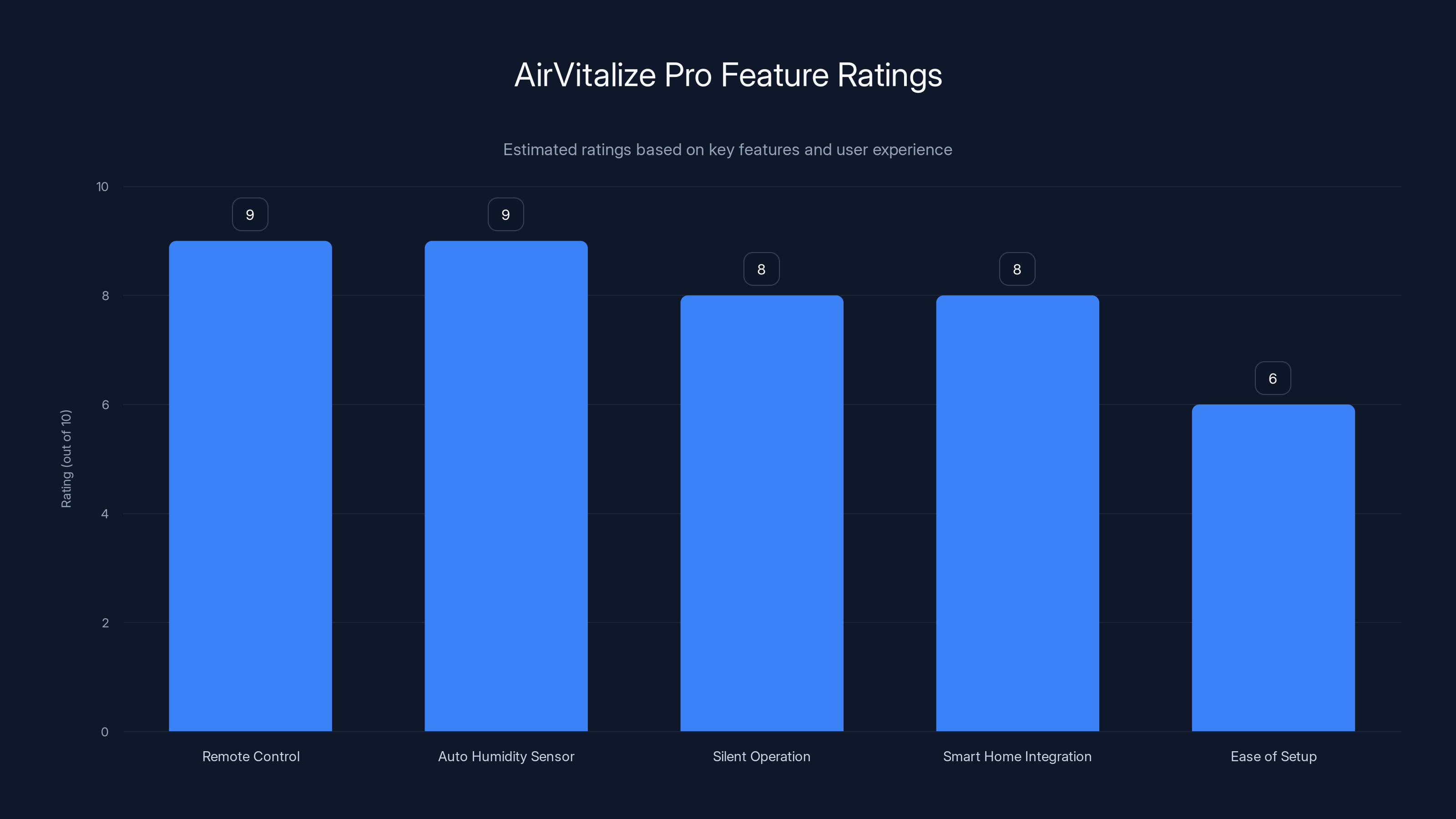 AirVitalize Pro Feature Ratings

Estimated ratings based on key features and user experience

Rating (out of 10)

10
8
6
4
2
0

9
9
8
8
6

Remote Control
Auto Humidity Sensor
Silent Operation
Smart Home Integration
Ease of Setup